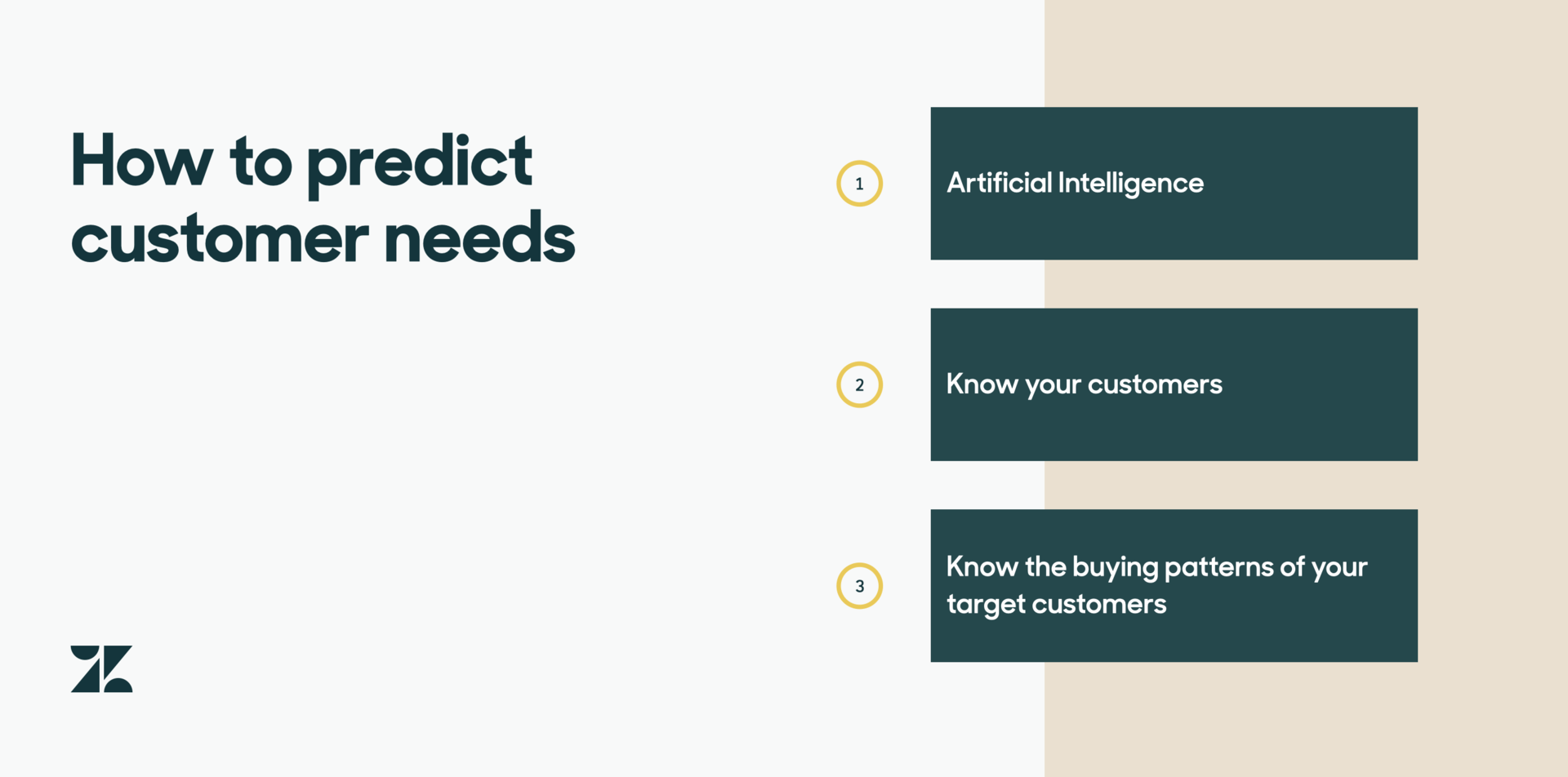 How to predict customer needs

1 Artificial Intelligence

2 Know your customers

3 Know the buying patterns of your target customers